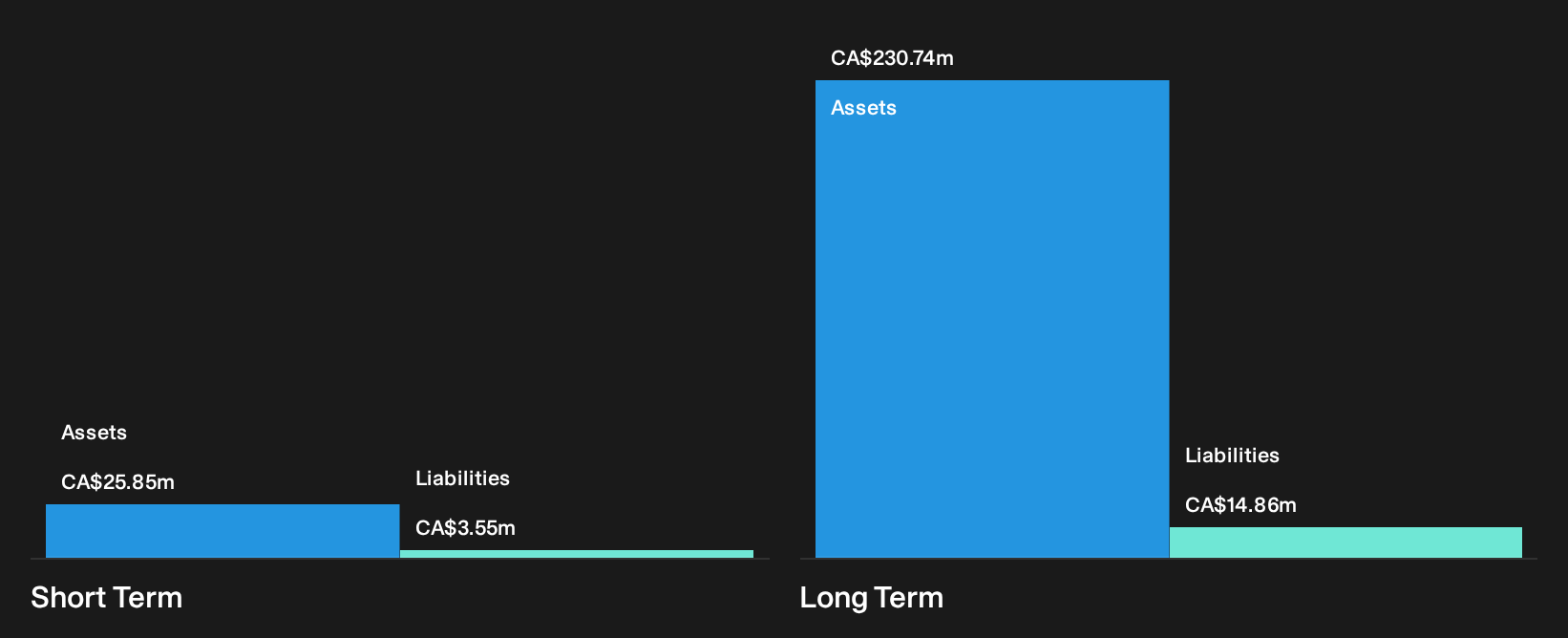 Assets

CA$25.85m

Liabilities

CA$3.55m

Short Term

CA$230.74m

Assets

Liabilities

CA$14.86m

Long Term